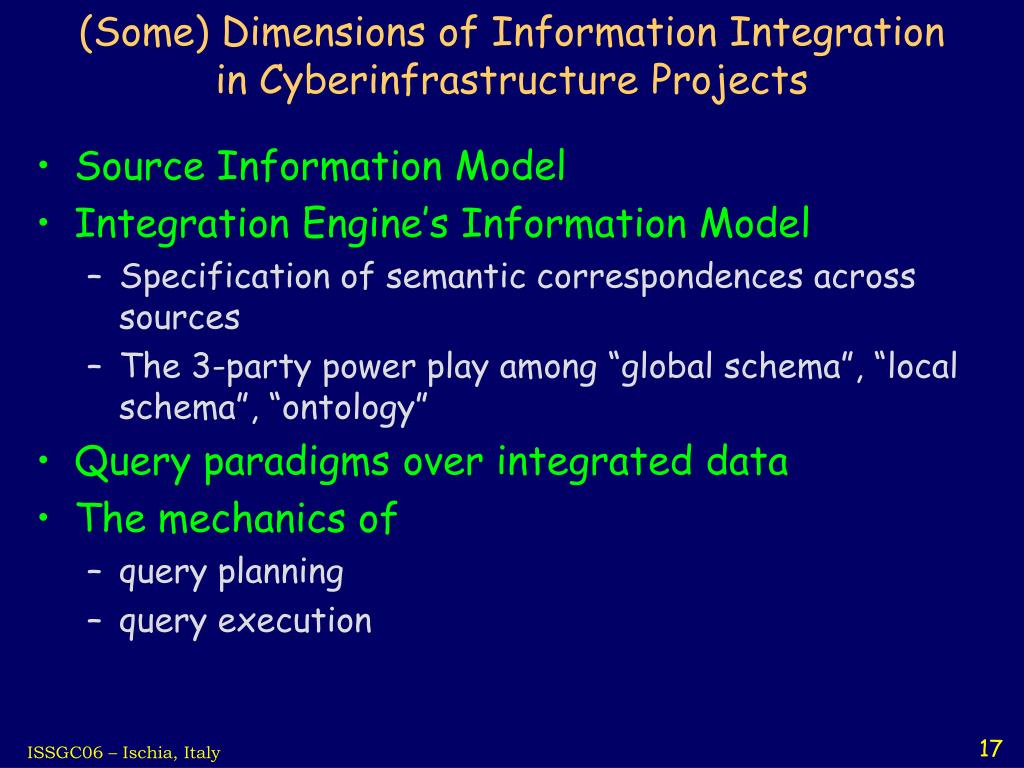 (Some) Dimensions of Information Integration in Cyberinfrastructure Projects

• Source Information Model
• Integration Engine’s Information Model
  – Specification of semantic correspondences across sources
  – The 3-party power play among “global schema”, “local schema”, “ontology”
• Query paradigms over integrated data
• The mechanics of
  – query planning
  – query execution

ISSGC06 – Ischia, Italy

17